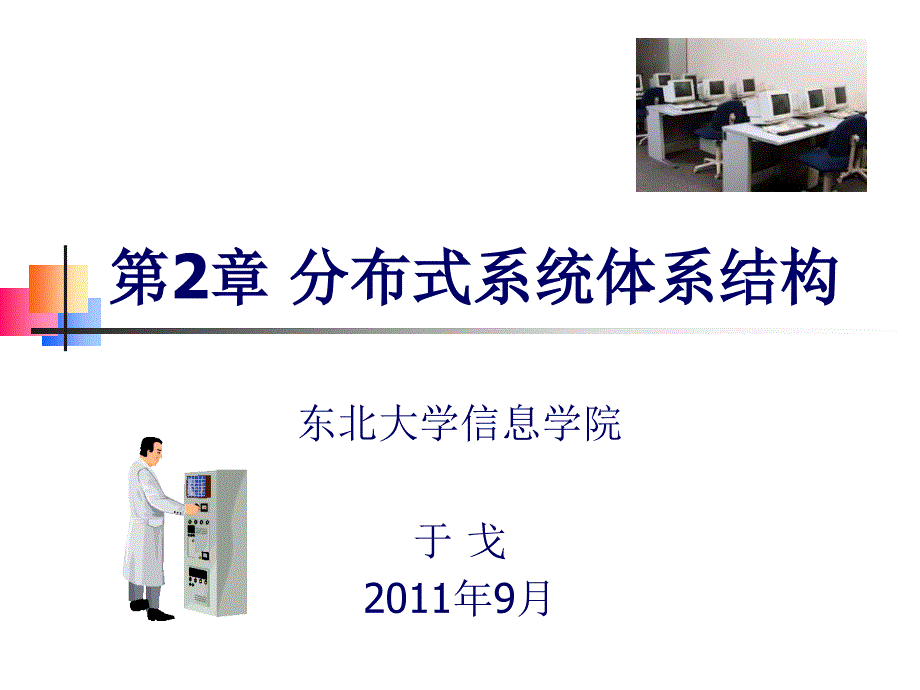 第2章 分布式系统体系结构

东北大学信息学院

于 戈

2011年9月